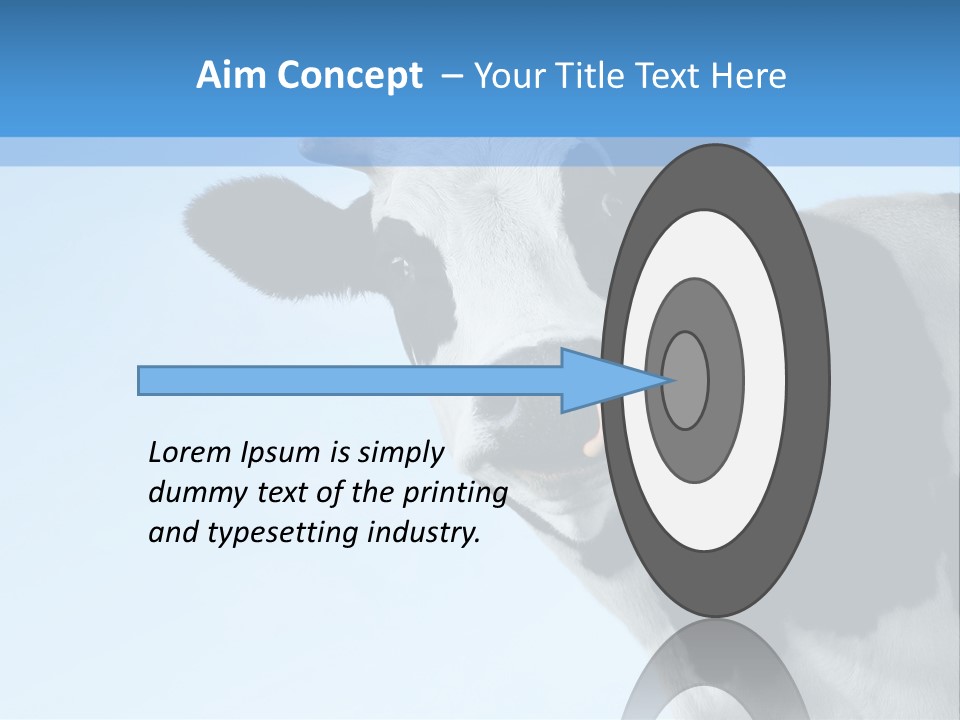 Aim Concept – Your Title Text Here

Lorem Ipsum is simply dummy text of the printing and typesetting industry.